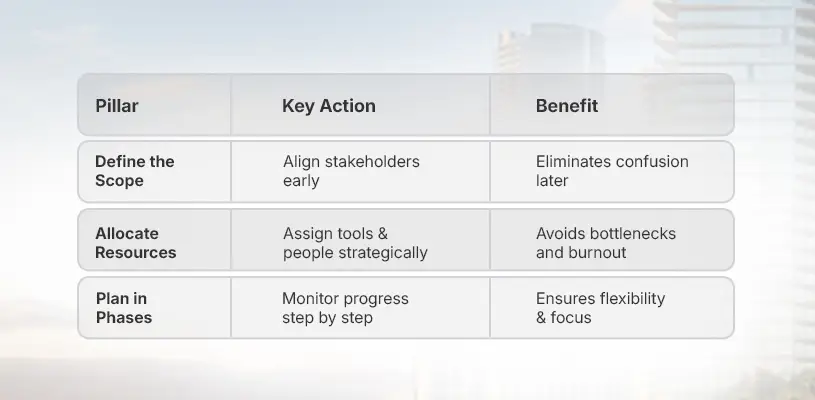 | Pillar | Key Action | Benefit |
|---|---|---|
| Define the Scope | Align stakeholders early | Eliminates confusion later |
| Allocate Resources | Assign tools & people strategically | Avoids bottlenecks and burnout |
| Plan in Phases | Monitor progress step by step | Ensures flexibility & focus |